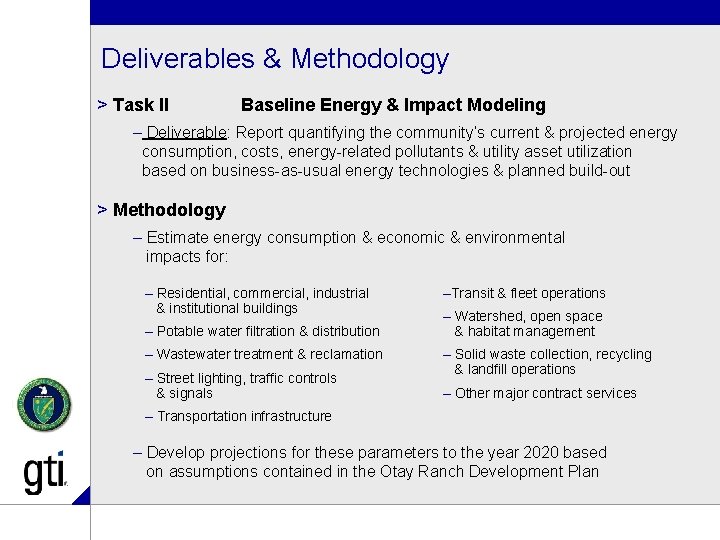 Deliverables & Methodology

> Task II Baseline Energy & Impact Modeling

– Deliverable: Report quantifying the community's current & projected energy consumption, costs, energy-related pollutants & utility asset utilization based on business-as-usual energy technologies & planned build-out

> Methodology

– Estimate energy consumption & economic & environmental impacts for:

– Residential, commercial, industrial & institutional buildings

– Potable water filtration & distribution

– Wastewater treatment & reclamation

– Street lighting, traffic controls & signals

– Transportation infrastructure

–Transit & fleet operations

– Watershed, open space & habitat management

– Solid waste collection, recycling & landfill operations

– Other major contract services

– Develop projections for these parameters to the year 2020 based on assumptions contained in the Otay Ranch Development Plan

gti